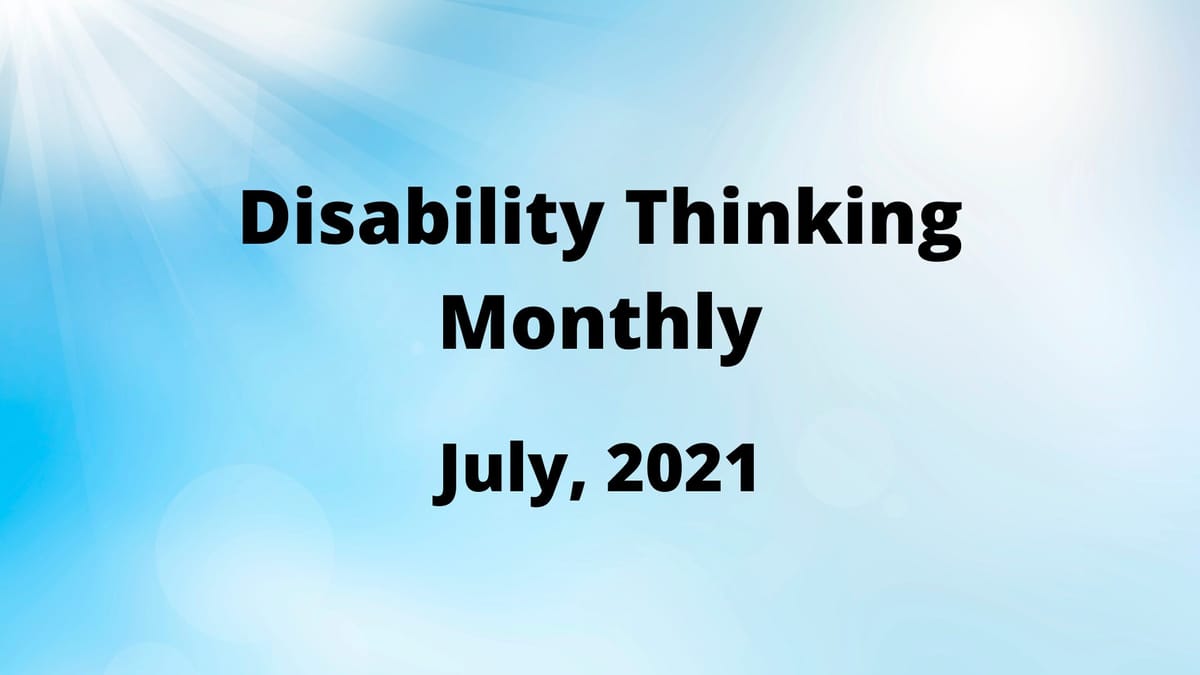 Disability Thinking Monthly

July, 2021